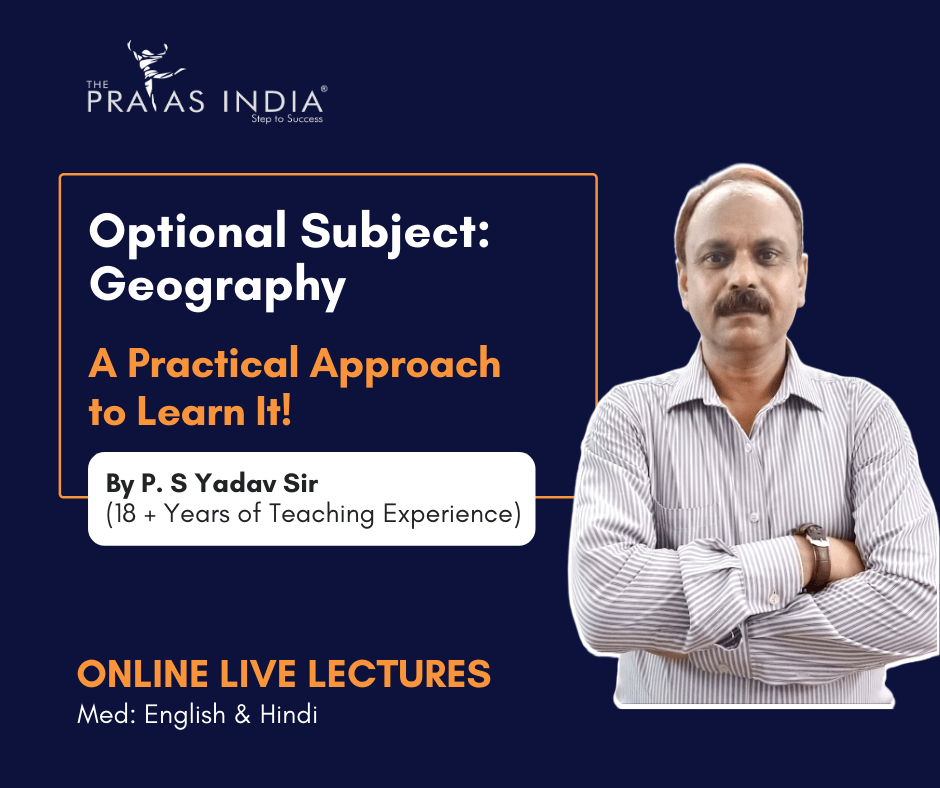 THE PRAYAS INDIA®
Step to Success

Optional Subject: Geography

A Practical Approach to Learn It!

By P. S Yadav Sir
(18 + Years of Teaching Experience)

ONLINE LIVE LECTURES
Med: English & Hindi